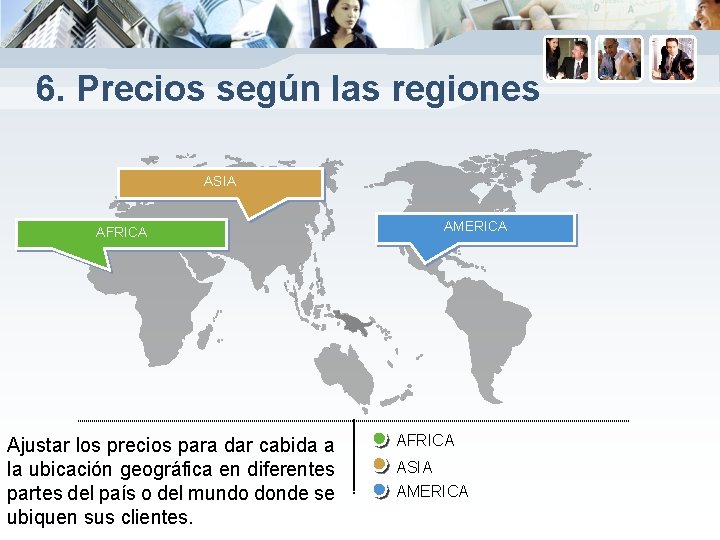 6. Precios según las regiones

ASIA

AFRICA

AMERICA

Ajustar los precios para dar cabida a la ubicación geográfica en diferentes partes del país o del mundo donde se ubiquen sus clientes.

AFRICA
ASIA
AMERICA